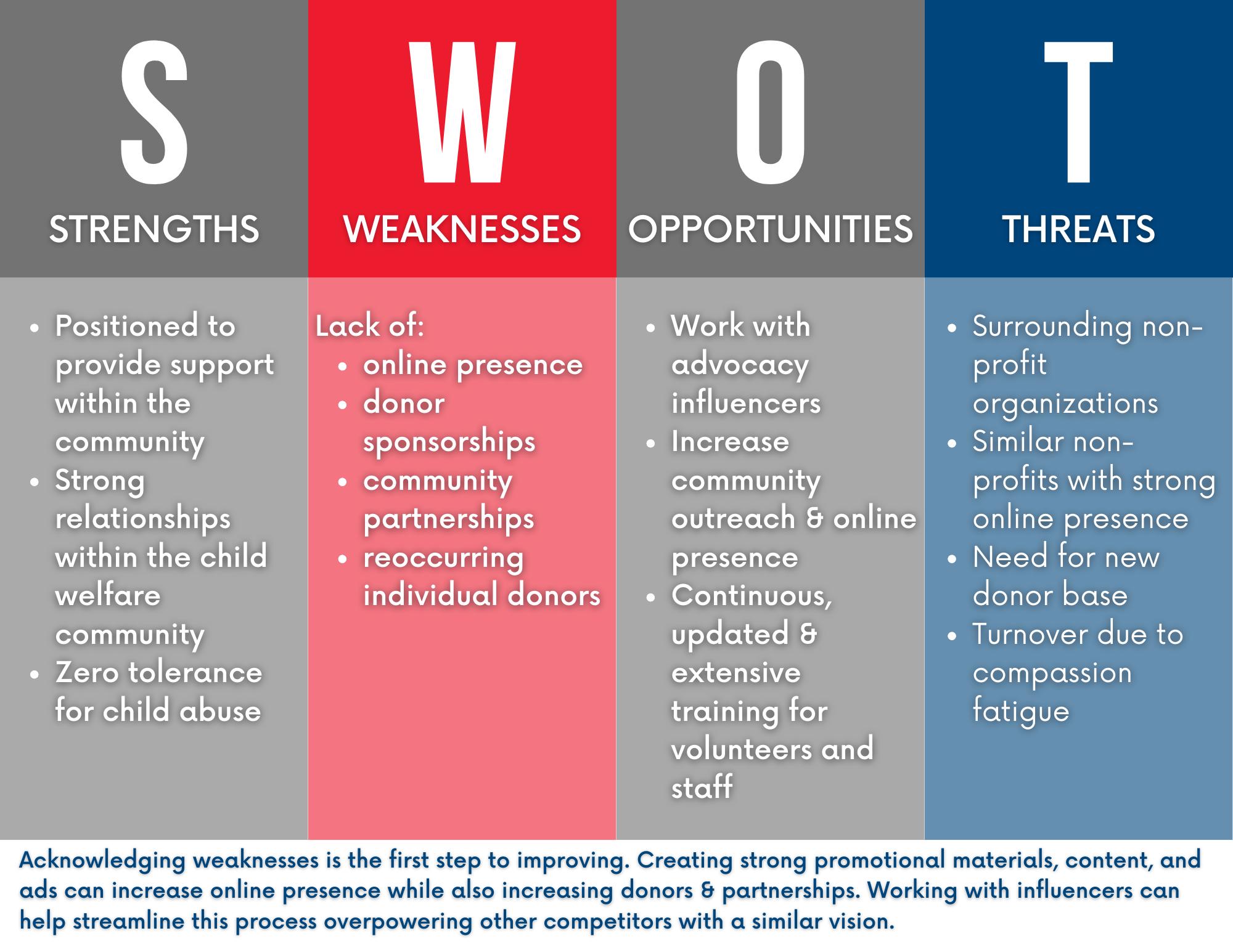 S
STRENGTHS

- Positioned to provide support within the community
- Strong relationships within the child welfare community
- Zero tolerance for child abuse

W
WEAKNESSES

Lack of:
- online presence
- donor sponsorships
- community partnerships
- reoccurring individual donors

O
OPPORTUNITIES

- Work with advocacy influencers
- Increase community outreach & online presence
- Continuous, updated & extensive training for volunteers and staff

T
THREATS

- Surrounding non-profit organizations
- Similar non-profits with strong online presence
- Need for new donor base
- Turnover due to compassion fatigue

Acknowledging weaknesses is the first step to improving. Creating strong promotional materials, content, and ads can increase online presence while also increasing donors & partnerships. Working with influencers can help streamline this process overpowering other competitors with a similar vision.